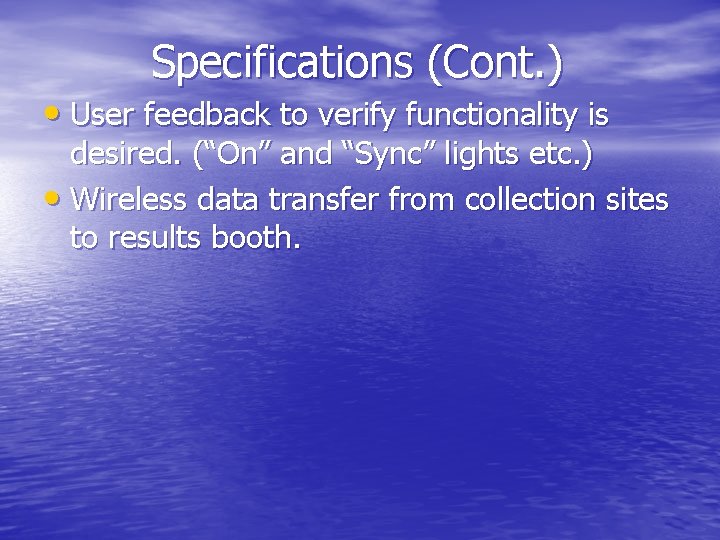 Specifications (Cont.)

• User feedback to verify functionality is desired. (“On” and “Sync” lights etc.)

• Wireless data transfer from collection sites to results booth.